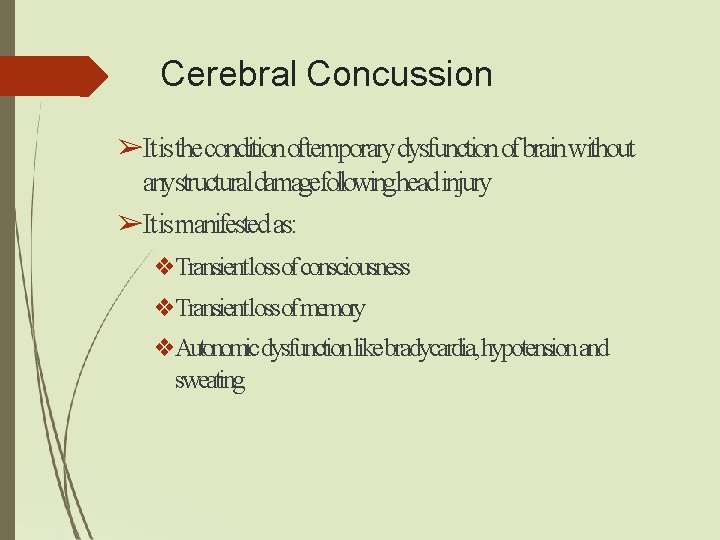 Cerebral Concussion

➢ It is the condition of temporary dysfunction of brain without any structural damage following head injury

➢ It is manifested as:

❖ Transient loss of consciousness

❖ Transient loss of memory

❖ Autonomic dysfunction like bradycardia, hypotension and sweating